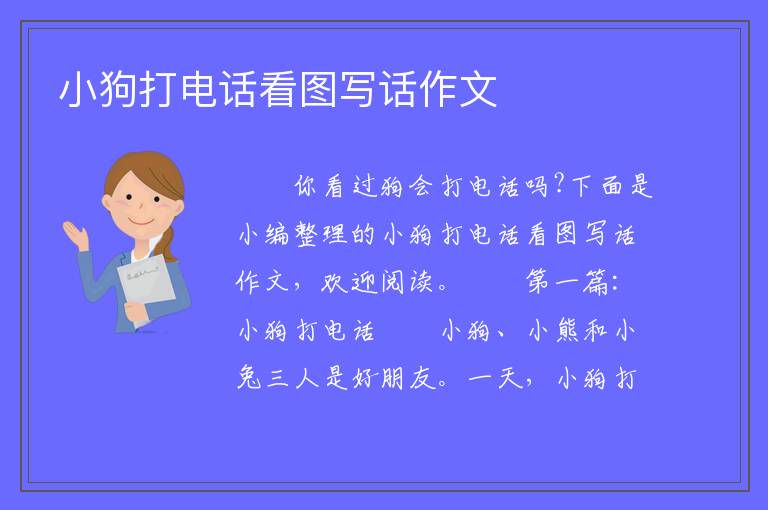 小狗打电话看图写话作文

你看过狗会打电话吗?下面是小编整理的小狗打电话看图写话作文，欢迎阅读。　　第一篇：小狗打电话　　小狗、小熊和小兔三人是好朋友。一天，小狗打